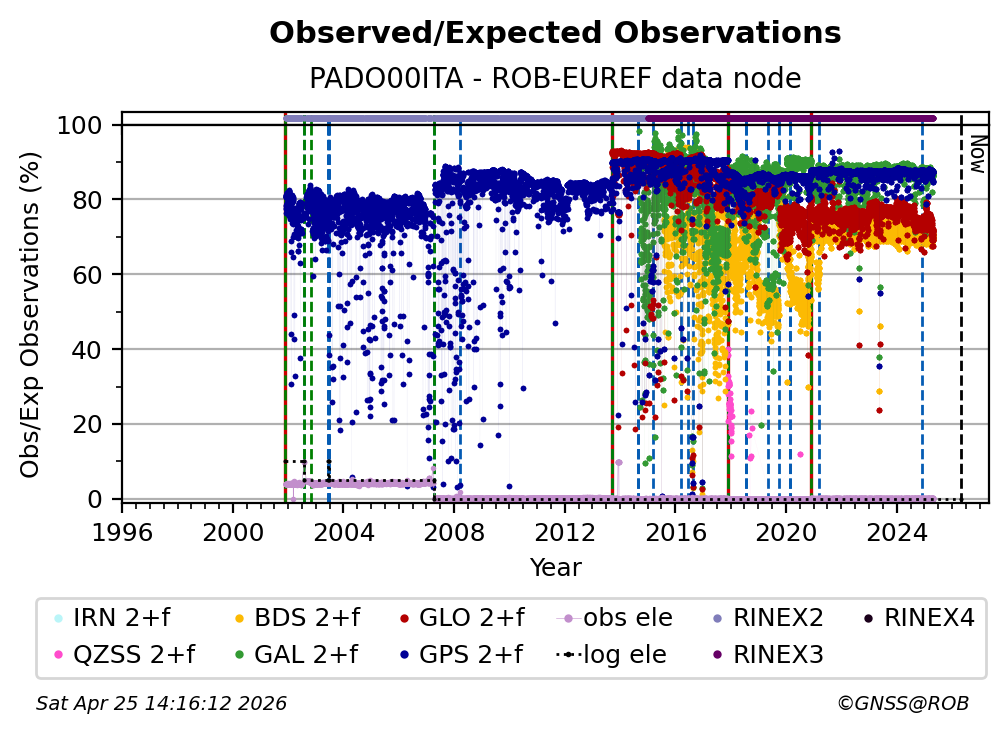 Observed/Expected Observations

PADO00ITA - ROB-EUREF data node

Obs/Exp Observations (%)

100
80
60
40
20
0

Now

1996 2000 2004 2008 2012 2016 2020 2024

Year

IRN 2+f
QZSS 2+f
BDS 2+f
GAL 2+f
GLO 2+f
GPS 2+f
obs ele
log ele
RINEX2
RINEX3
RINEX4

Sat Apr 25 14:16:12 2026

©GNSS@ROB